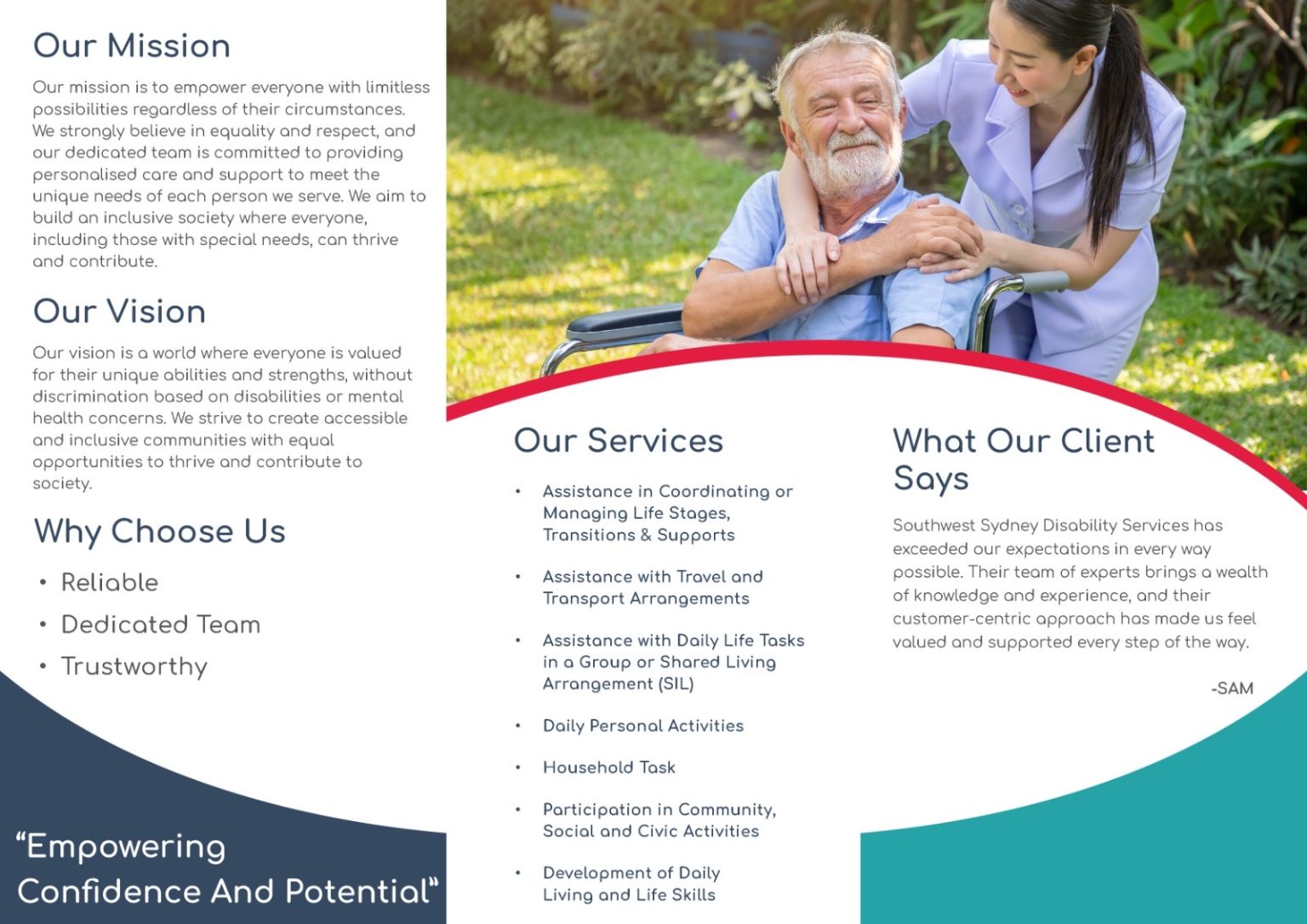 Our Mission

Our mission is to empower everyone with limitless possibilities regardless of their circumstances. We strongly believe in equality and respect, and our dedicated team is committed to providing personalised care and support to meet the unique needs of each person we serve. We aim to build an inclusive society where everyone, including those with special needs, can thrive and contribute.

Our Vision

Our vision is a world where everyone is valued for their unique abilities and strengths, without discrimination based on disabilities or mental health concerns. We strive to create accessible and inclusive communities with equal opportunities to thrive and contribute to society.

Why Choose Us

• Reliable
• Dedicated Team
• Trustworthy

"Empowering Confidence And Potential"

Our Services

• Assistance in Coordinating or Managing Life Stages, Transitions & Supports
• Assistance with Travel and Transport Arrangements
• Assistance with Daily Life Tasks in a Group or Shared Living Arrangement (SIL)
• Daily Personal Activities
• Household Task
• Participation in Community, Social and Civic Activities
• Development of Daily Living and Life Skills

What Our Client Says

Southwest Sydney Disability Services has exceeded our expectations in every way possible. Their team of experts brings a wealth of knowledge and experience, and their customer-centric approach has made us feel valued and supported every step of the way.

-SAM